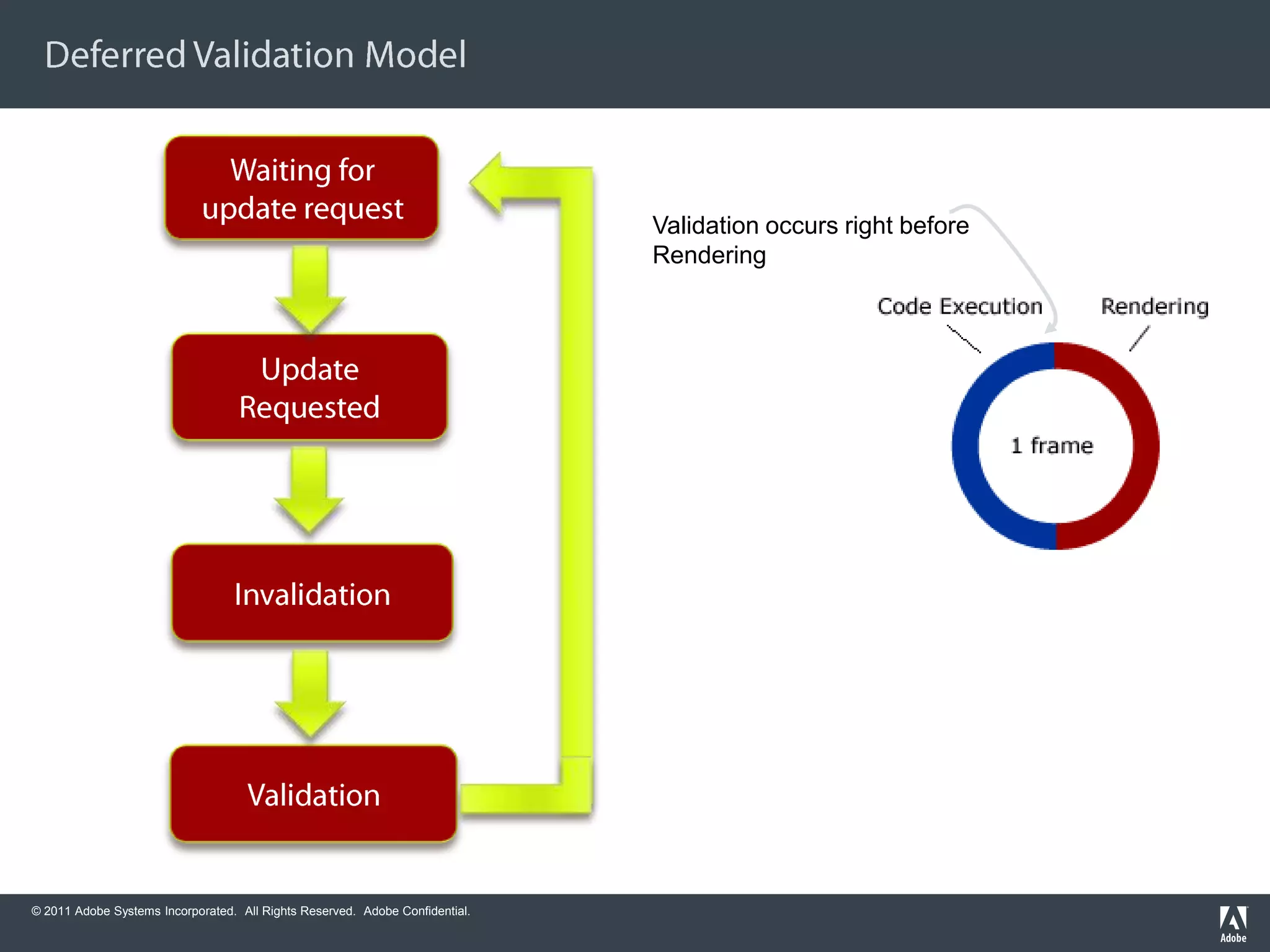 Deferred Validation Model

Waiting for update request

Update Requested

Invalidation

Validation

Validation occurs right before Rendering

Code Execution

Rendering

1 frame

© 2011 Adobe Systems Incorporated. All Rights Reserved. Adobe Confidential.

Adobe